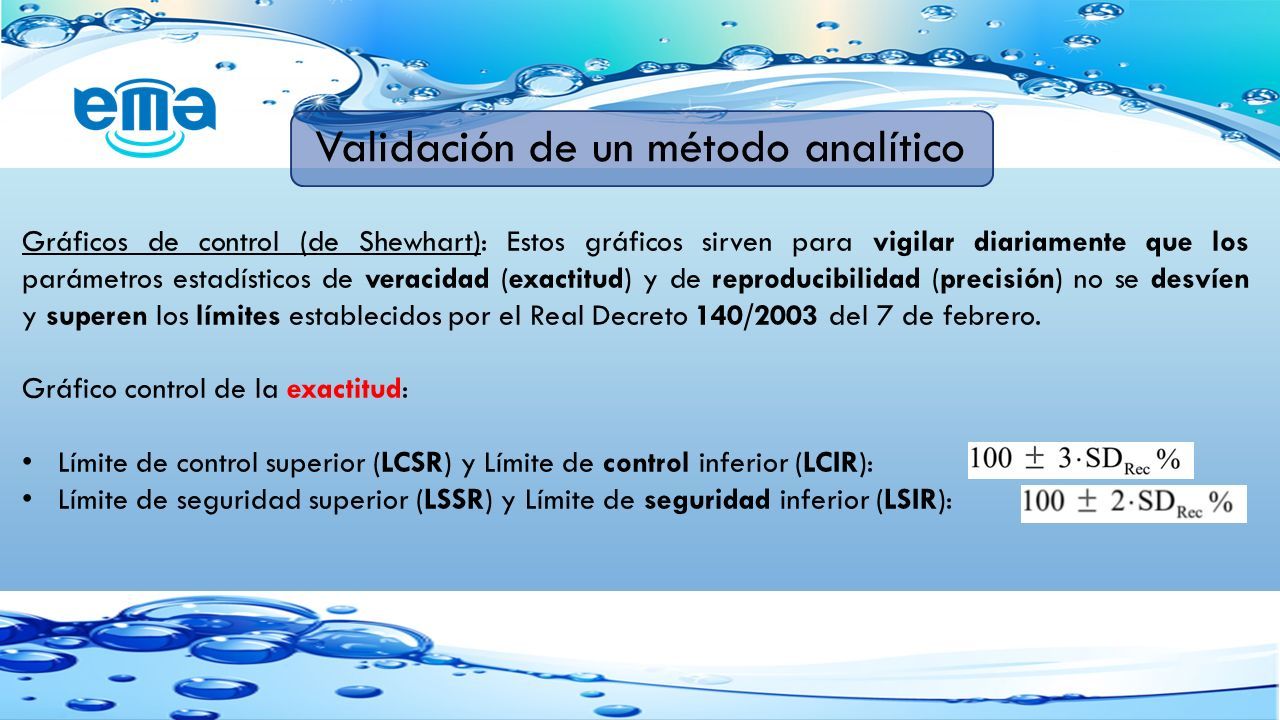 ema

Validación de un método analítico

Gráficos de control (de Shewhart): Estos gráficos sirven para vigilar diariamente que los parámetros estadísticos de veracidad (exactitud) y de reproducibilidad (precisión) no se desvíen y superen los límites establecidos por el Real Decreto 140/2003 del 7 de febrero.

Gráfico control de la exactitud:

• Límite de control superior (LCSR) y Límite de control inferior (LCIR): $100 \pm 3 \cdot SD_{Rec}$ %
• Límite de seguridad superior (LSSR) y Límite de seguridad inferior (LSIR): $100 \pm 2 \cdot SD_{Rec}$ %